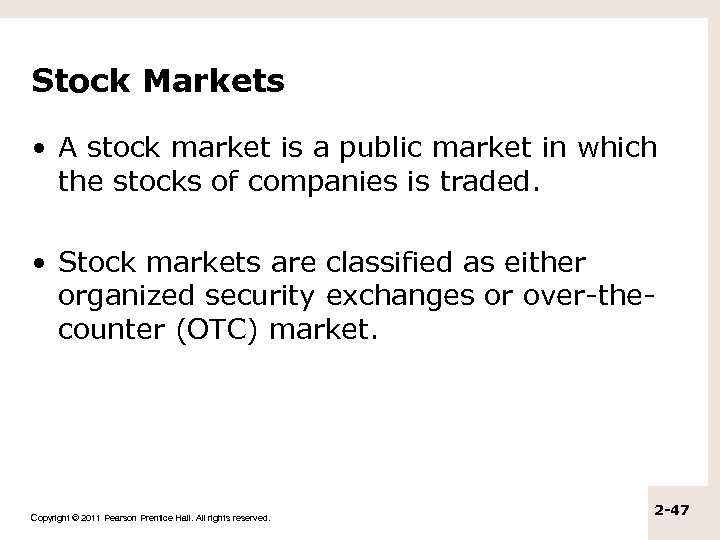 Stock Markets

• A stock market is a public market in which the stocks of companies is traded.

• Stock markets are classified as either organized security exchanges or over-the-counter (OTC) market.

Copyright © 2011 Pearson Prentice Hall. All rights reserved.

2-47